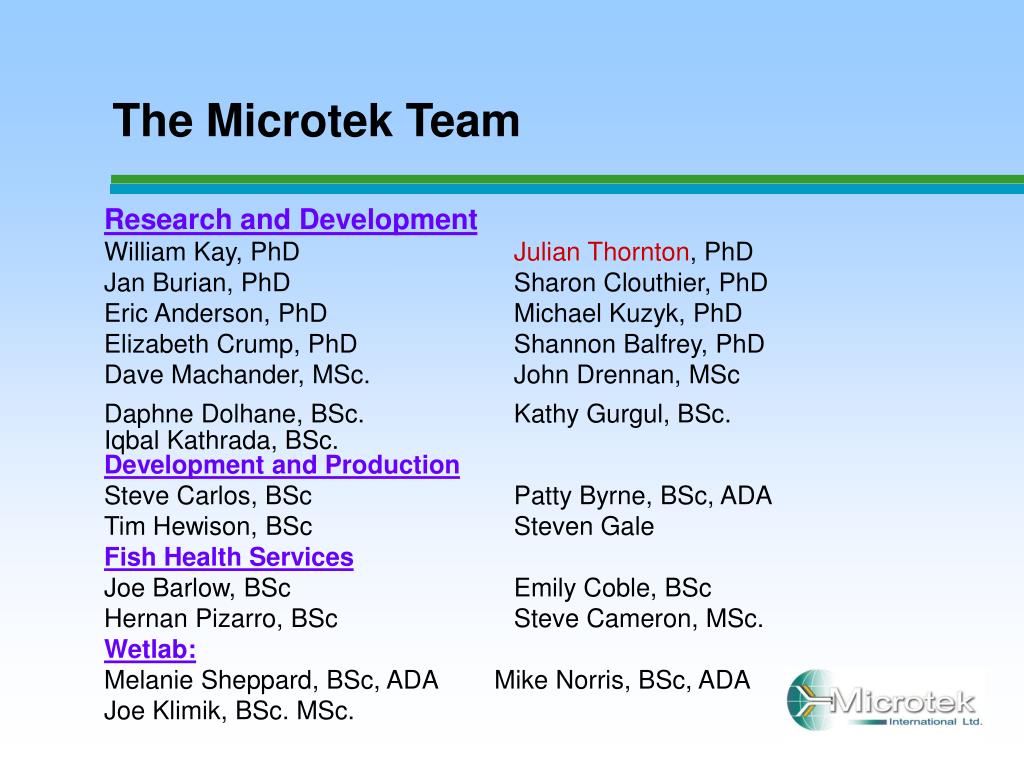 The Microtek Team

Research and Development
William Kay, PhD
Jan Burian, PhD
Eric Anderson, PhD
Elizabeth Crump, PhD
Dave Machander, MSc.
Daphne Dolhane, BSc.
Iqbal Kathrada, BSc.

Julian Thornton, PhD
Sharon Clouthier, PhD
Michael Kuzyk, PhD
Shannon Balfrey, PhD
John Drennan, MSc
Kathy Gurgul, BSc.

Development and Production
Steve Carlos, BSc
Tim Hewison, BSc

Patty Byrne, BSc, ADA
Steven Gale

Fish Health Services
Joe Barlow, BSc
Hernan Pizarro, BSc

Emily Coble, BSc
Steve Cameron, MSc.

Wetlab:
Melanie Sheppard, BSc, ADA
Joe Klimik, BSc. MSc.

Mike Norris, BSc, ADA

Microtek International Ltd.